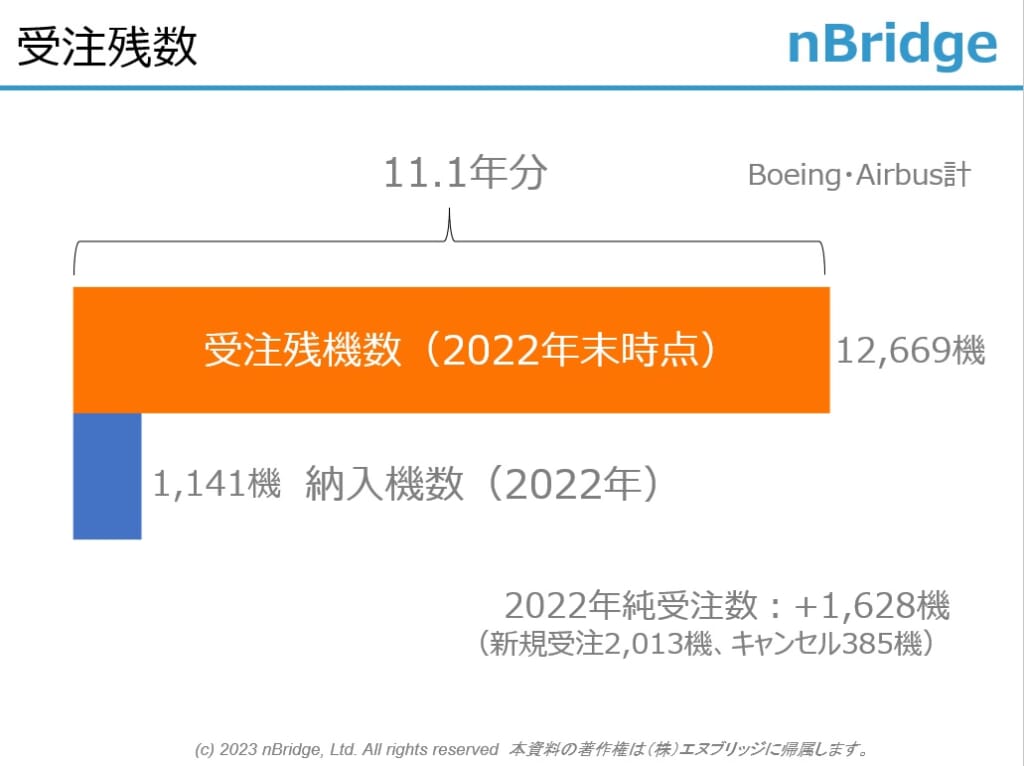 受注残数

nBridge

11.1年分

Boeing・Airbus計

受注残機数（2022年末時点）

12,669機

1,141機 納入機数（2022年）

2022年純受注数：+1,628機
（新規受注2,013機、キャンセル385機）

(c) 2023 nBridge, Ltd. All rights reserved 本資料の著作権は(株)エヌブリッジに帰属します。